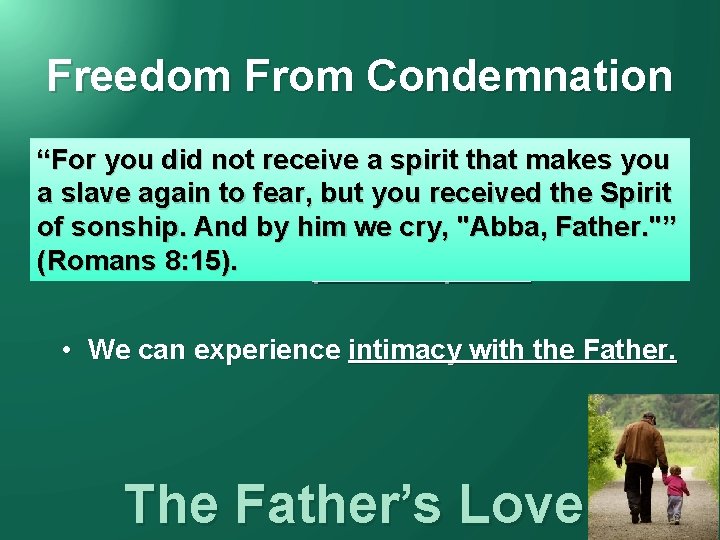 Freedom From Condemnation

“For you did not receive a spirit that makes you a slave again to fear, but you received the Spirit of sonship. And by him we cry, "Abba, Father."” (Romans 8:15).

• We can experience intimacy with the Father.

The Father’s Love